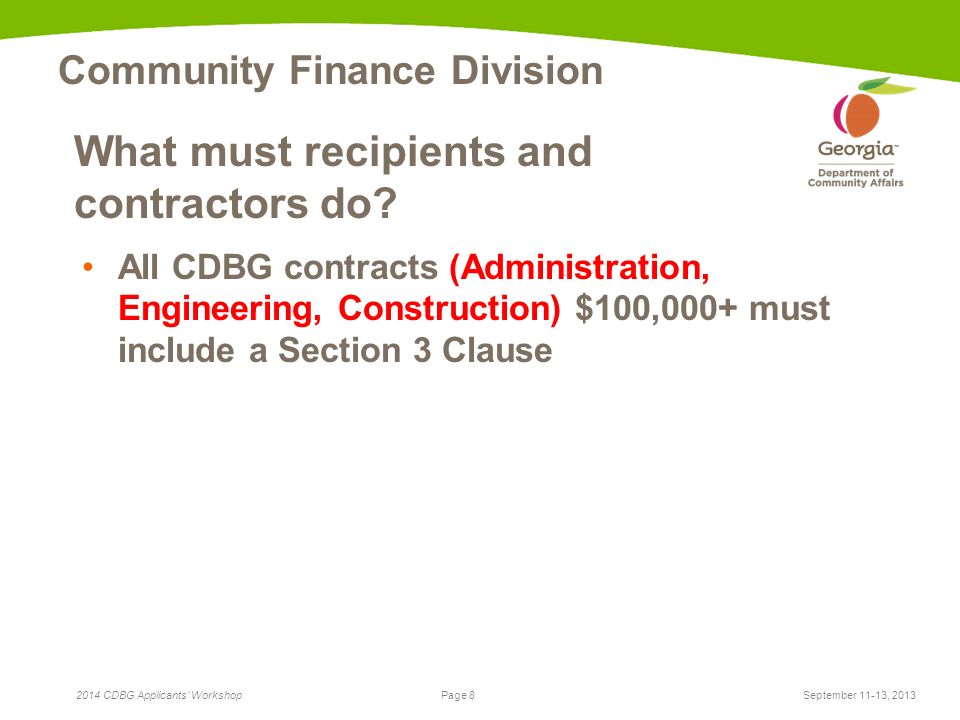 Community Finance Division

Georgia™
Department of
Community Affairs

What must recipients and contractors do?

• All CDBG contracts (Administration, Engineering, Construction) $100,000+ must include a Section 3 Clause

2014 CDBG Applicants' Workshop

Page 8

September 11-13, 2013